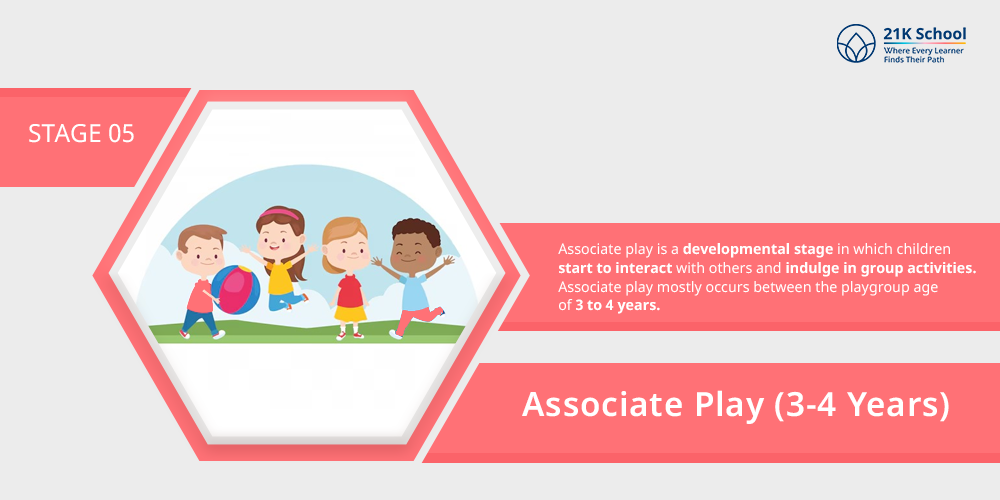 21K School
Where Every Learner Finds Their Path

STAGE 05

Associate play is a developmental stage in which children start to interact with others and indulge in group activities. Associate play mostly occurs between the playgroup age of 3 to 4 years.

Associate Play (3-4 Years)